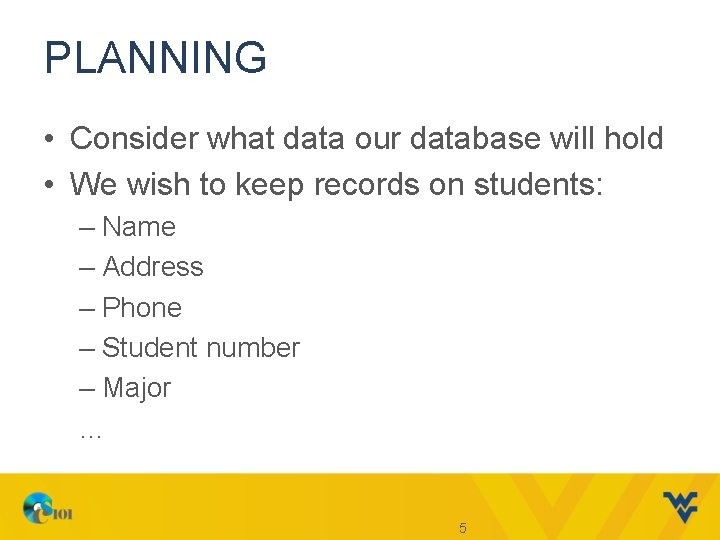 PLANNING

• Consider what data our database will hold
• We wish to keep records on students:
– Name
– Address
– Phone
– Student number
– Major
…

CS101

5